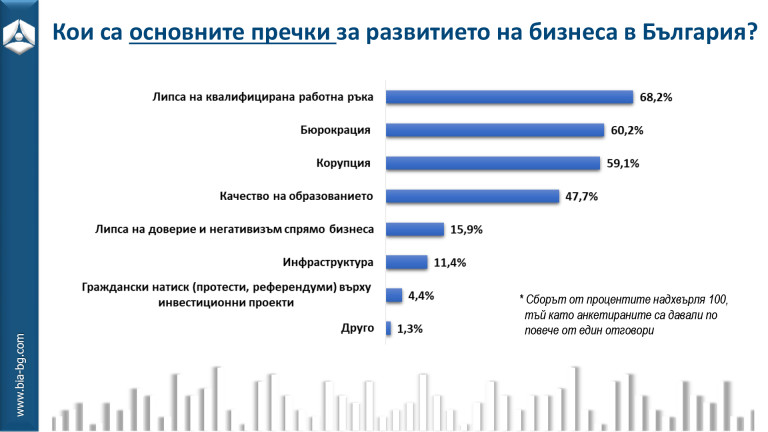 Кои са основните пречки за развитието на бизнеса в България?

Липса на квалифицирана работна ръка 68,2%
Бюрокрация 60,2%
Корупция 59,1%
Качество на образованието 47,7%
Липса на доверие и негативизъм спрямо бизнеса 15,9%
Инфраструктура 11,4%
Граждански натиск (протести, референдуми) върху инвестиционни проекти 4,4%
Друго 1,3%

* Сборът от процентите надхвърля 100, тъй като анкетираните са давали по повече от един отговори

www.bia-bg.com